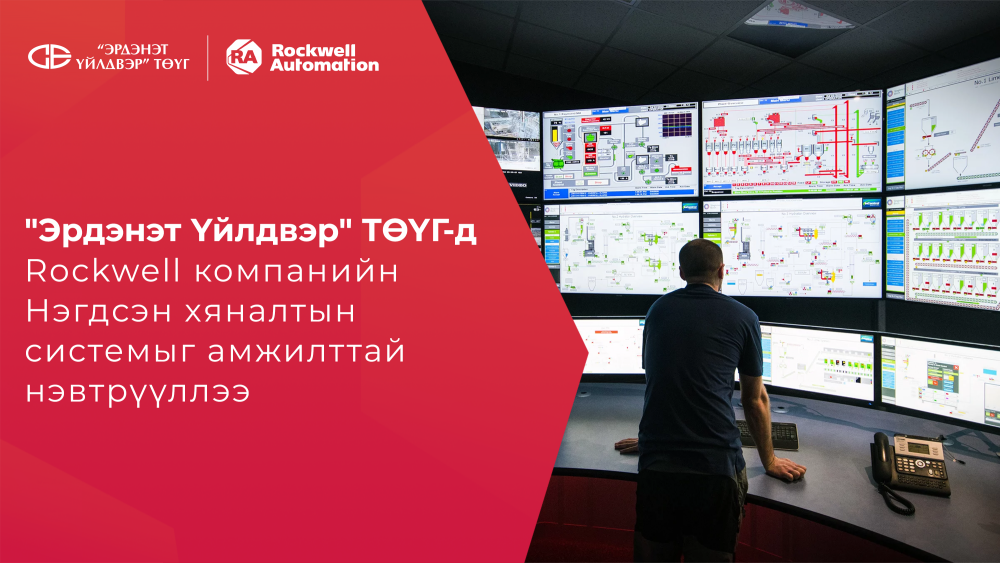 “ЭРДЭНЭТ ҮЙЛДВЭР” ТӨҮГ

RA Rockwell Automation

"Эрдэнэт Үйлдвэр" ТӨҮГ-д Rockwell компанийн Нэгдсэн хяналтын системыг амжилттай нэвтрүүллээ